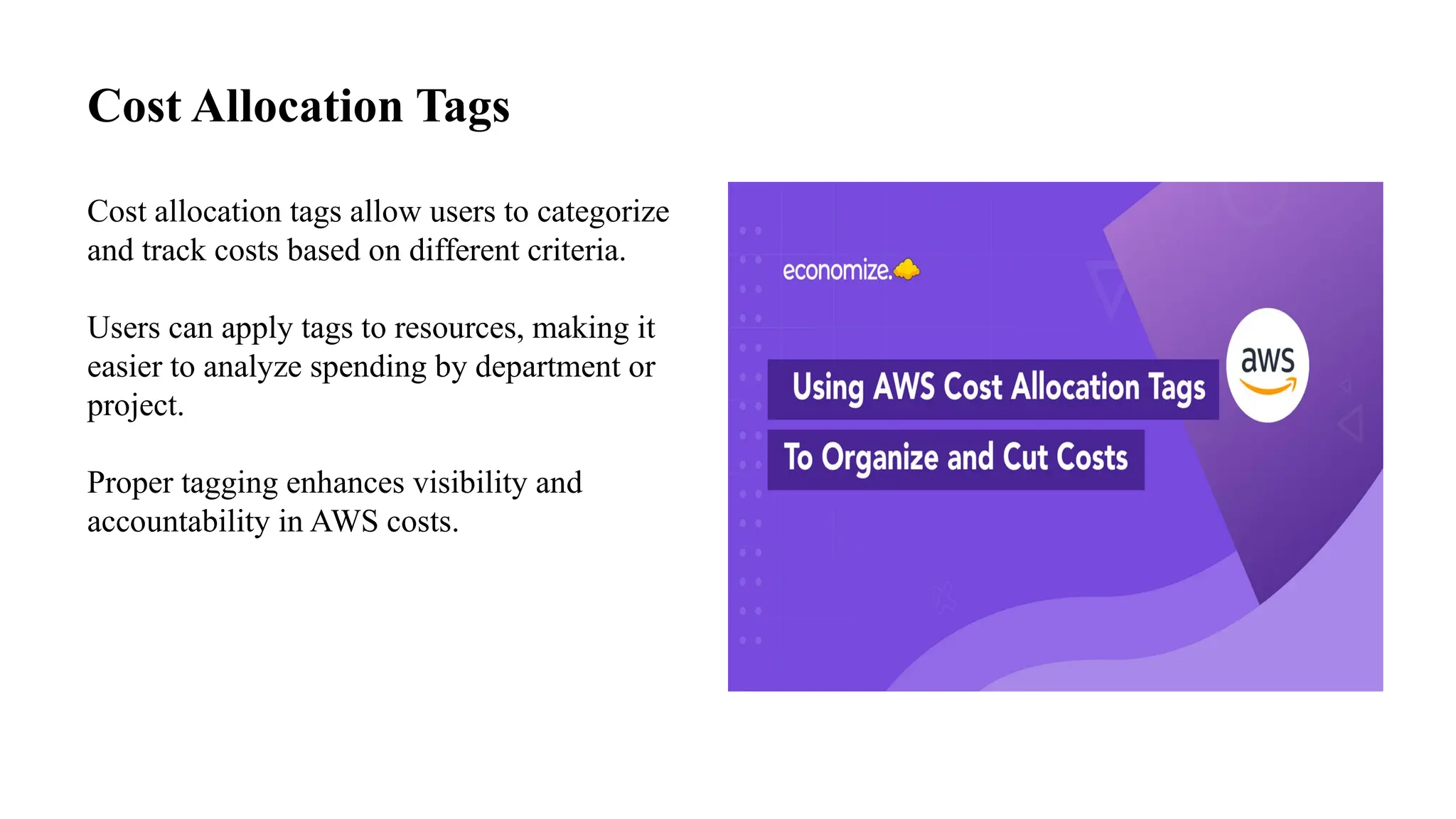 Cost Allocation Tags

Cost allocation tags allow users to categorize and track costs based on different criteria.

Users can apply tags to resources, making it easier to analyze spending by department or project.

Proper tagging enhances visibility and accountability in AWS costs.

economize.

Using AWS Cost Allocation Tags

To Organize and Cut Costs

aws